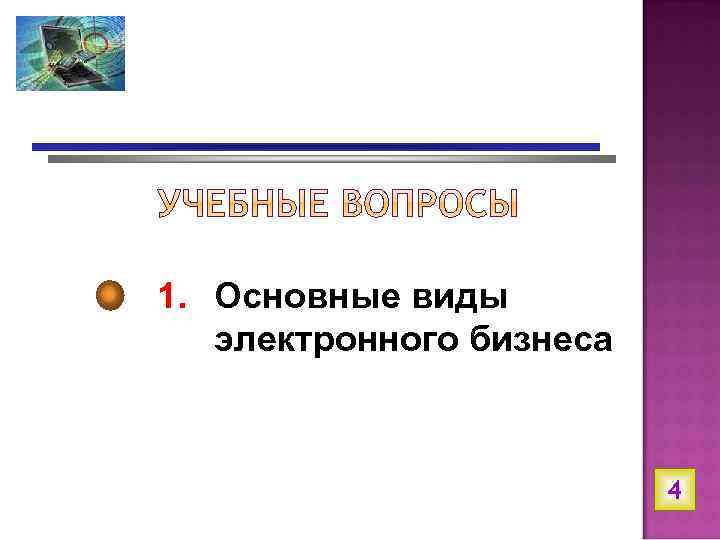 УЧЕБНЫЕ ВОПРОСЫ

1. Основные виды электронного бизнеса

4